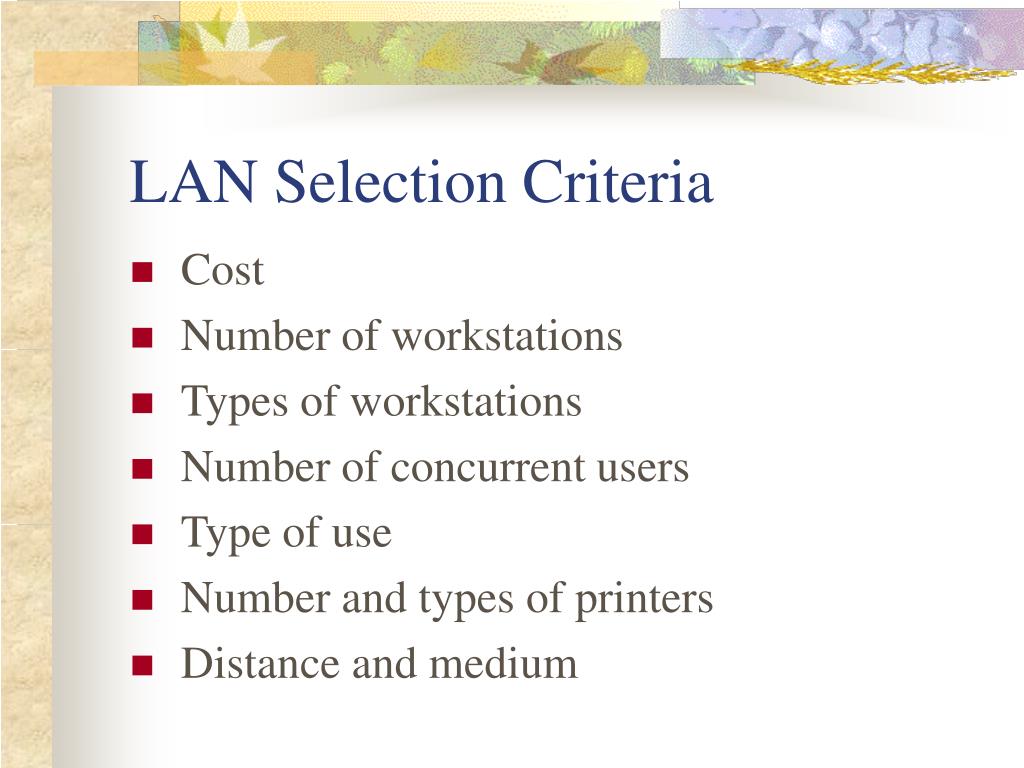 LAN Selection Criteria

- Cost
- Number of workstations
- Types of workstations
- Number of concurrent users
- Type of use
- Number and types of printers
- Distance and medium